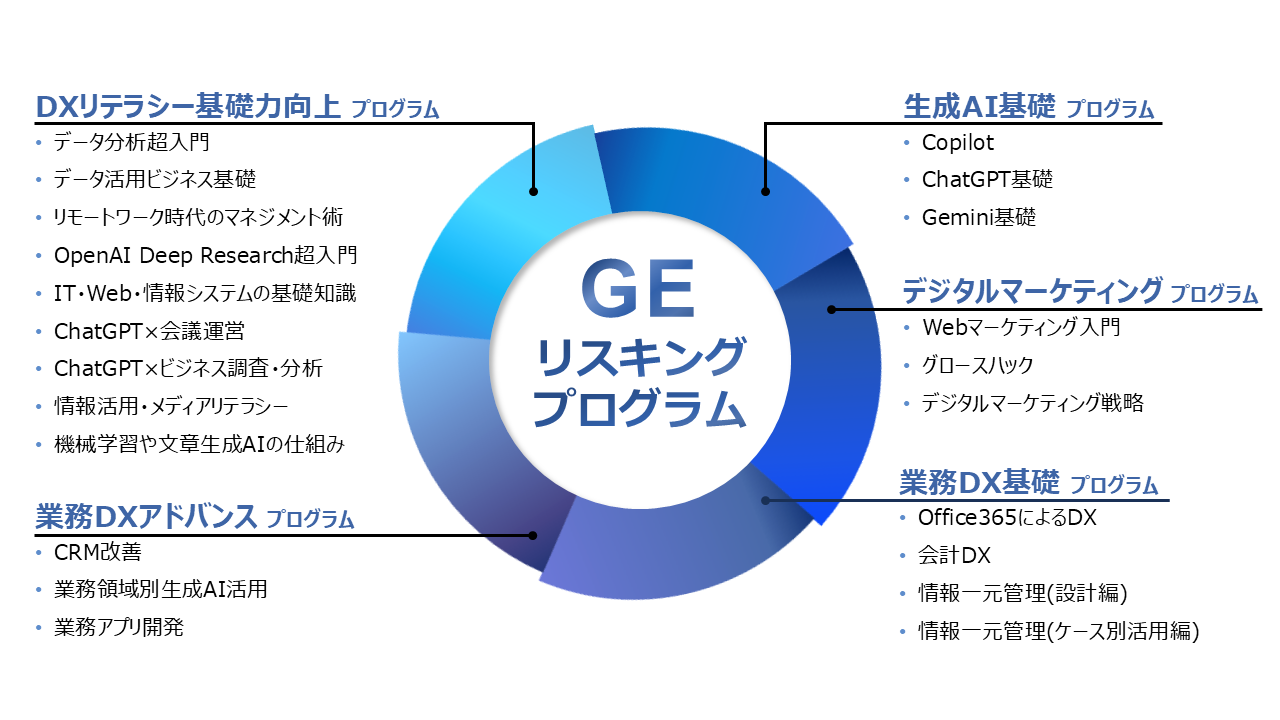 DXリテラシー基礎力向上 プログラム
• データ分析超入門
• データ活用ビジネス基礎
• リモートワーク時代のマネジメント術
• OpenAI Deep Research超入門
• IT・Web・情報システムの基礎知識
• ChatGPT×会議運営
• ChatGPT×ビジネス調査・分析
• 情報活用・メディアリテラシー
• 機械学習や文章生成AIの仕組み

業務DXアドバンス プログラム
• CRM改善
• 業務領域別生成AI活用
• 業務アプリ開発

GE
リスキング
プログラム

生成AI基礎 プログラム
• Copilot
• ChatGPT基礎
• Gemini基礎

デジタルマーケティング プログラム
• Webマーケティング入門
• グロースハック
• デジタルマーケティング戦略

業務DX基礎 プログラム
• Office365によるDX
• 会計DX
• 情報一元管理(設計編)
• 情報一元管理(ケース別活用編)